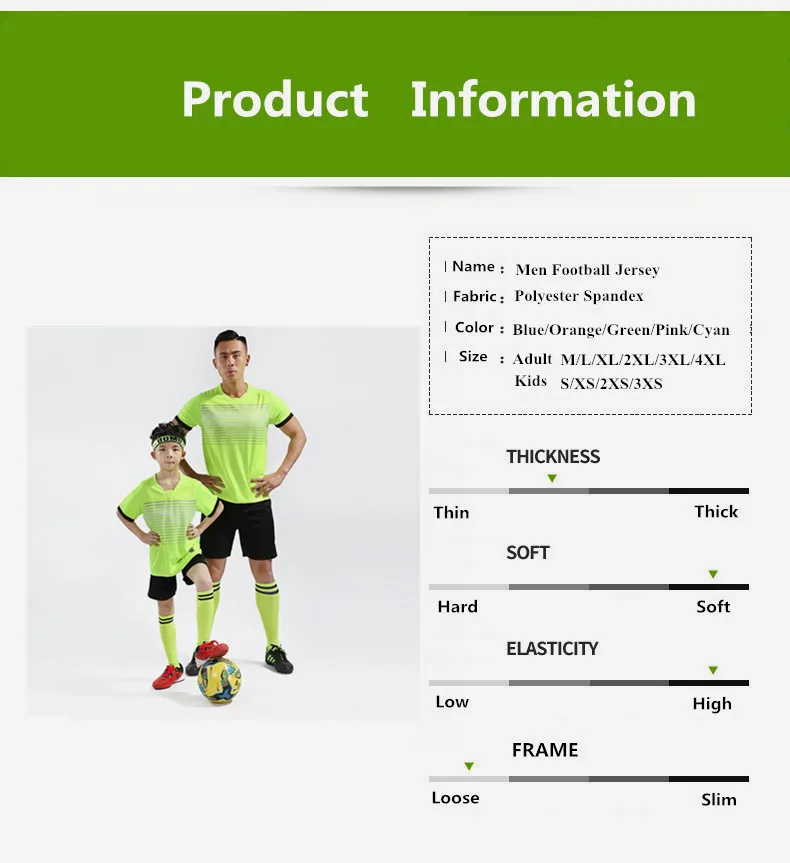 Product Information

| Name : Men Football Jersey
| Fabric : Polyester Spandex
| Color : Blue/Orange/Green/Pink/Cyan
| Size : Adult M/L/XL/2XL/3XL/4XL
Kids S/XS/2XS/3XS

THICKNESS
Thin Thick

SOFT
Hard Soft

ELASTICITY
Low High

FRAME
Loose Slim